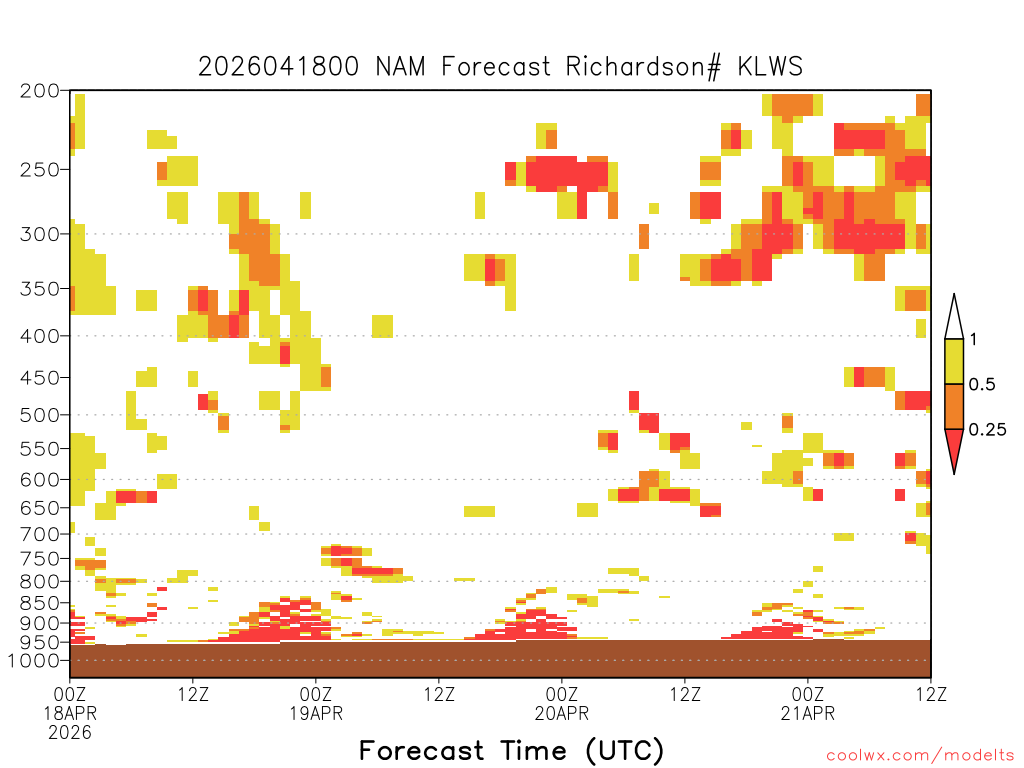 2026041800 NAM Forecast Richardson# KLWS

200
250
300
350
400
450
500
550
600
650
700
750
800
850
900
950
1000

1
0.5
0.25

00Z 18APR 2026
12Z
00Z 19APR
12Z
00Z 20APR
12Z
00Z 21APR
12Z

Forecast Time (UTC)

coolwx.com/modelts